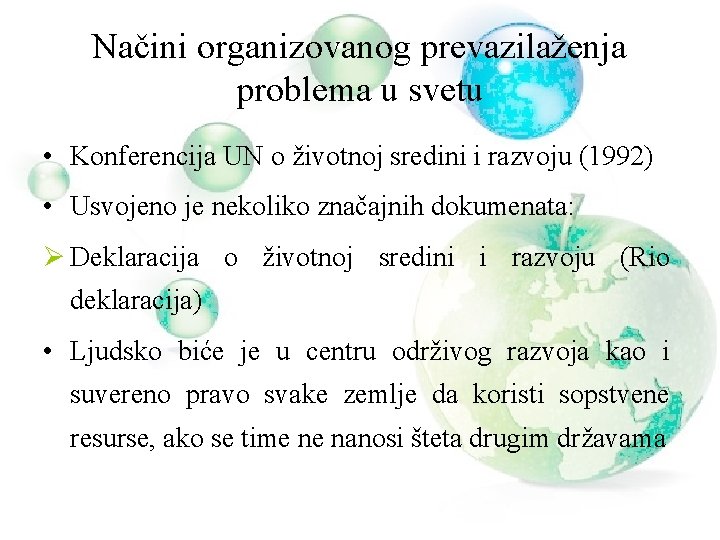 Načini organizovanog prevazilaženja problema u svetu

• Konferencija UN o životnoj sredini i razvoju (1992)
• Usvojeno je nekoliko značajnih dokumenata:
➢ Deklaracija o životnoj sredini i razvoju (Rio deklaracija)
• Ljudsko biće je u centru održivog razvoja kao i suvereno pravo svake zemlje da koristi sopstvene resurse, ako se time ne nanosi šteta drugim državama